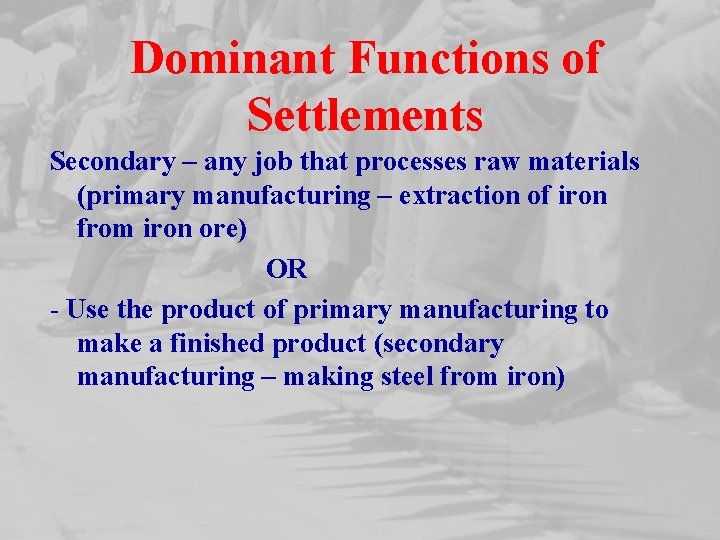 Dominant Functions of Settlements

Secondary – any job that processes raw materials (primary manufacturing – extraction of iron from iron ore)

OR

- Use the product of primary manufacturing to make a finished product (secondary manufacturing – making steel from iron)